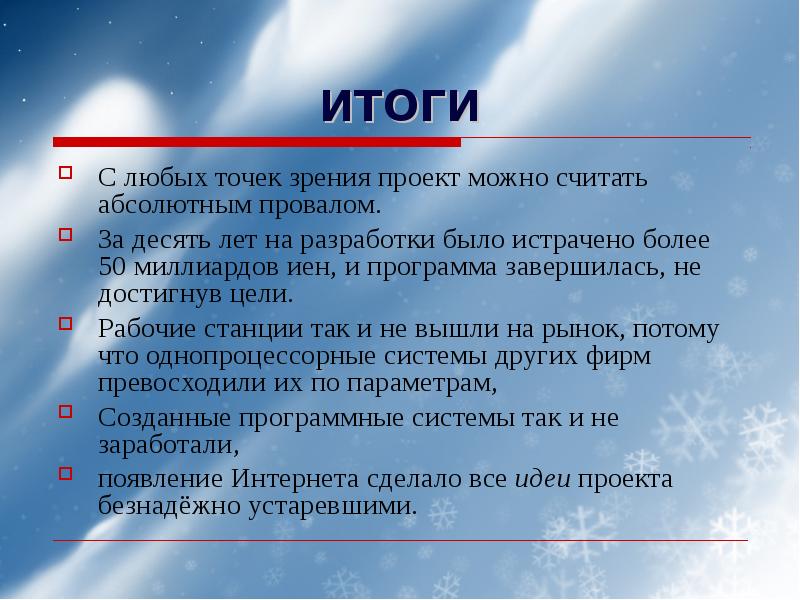 ИТОГИ

С любых точек зрения проект можно считать абсолютным провалом.

За десять лет на разработки было истрачено более 50 миллиардов иен, и программа завершилась, не достигнув цели.

Рабочие станции так и не вышли на рынок, потому что однопроцессорные системы других фирм превосходили их по параметрам,

Созданные программные системы так и не заработали,

появление Интернета сделало все идеи проекта безнадёжно устаревшими.